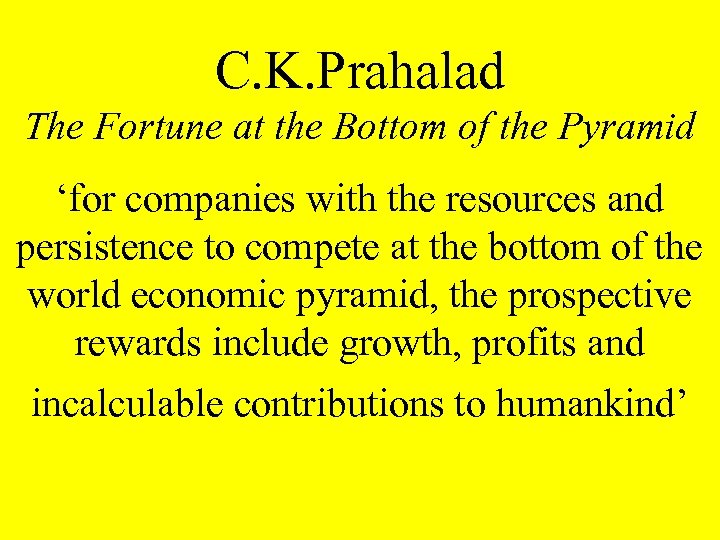 C.K.Prahalad

The Fortune at the Bottom of the Pyramid

‘for companies with the resources and persistence to compete at the bottom of the world economic pyramid, the prospective rewards include growth, profits and incalculable contributions to humankind’